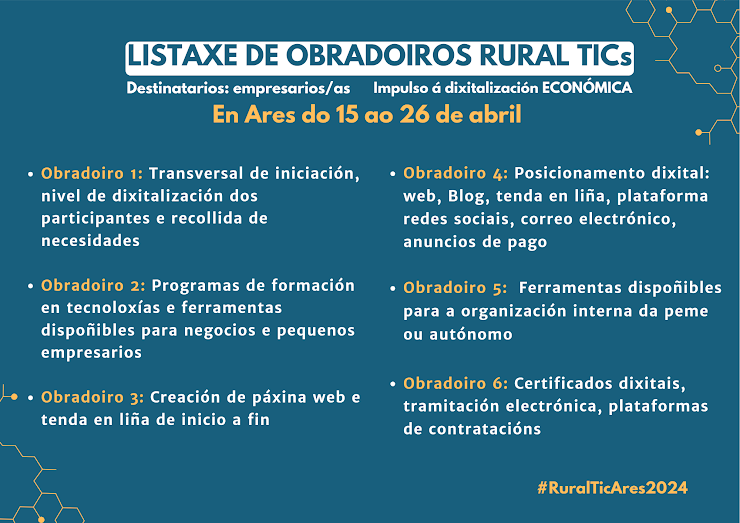 LISTAXE DE OBRADOIROS RURAL TICs

Destinatarios: empresarios/as Impulso á dixitalización ECONÓMICA

En Ares do 15 ao 26 de abril

• Obradoiro 1: Transversal de iniciación, nivel de dixitalización dos participantes e recollida de necesidades

• Obradoiro 2: Programas de formación en tecnoloxías e ferramentas dispoñibles para negocios e pequenos empresarios

• Obradoiro 3: Creación de páxina web e tenda en liña de inicio a fin

• Obradoiro 4: Posicionamento dixital: web, Blog, tenda en liña, plataforma redes sociais, correo electrónico, anuncios de pago

• Obradoiro 5: Ferramentas dispoñibles para a organización interna da peme ou autónomo

• Obradoiro 6: Certificados dixitais, tramitación electrónica, plataformas de contratacións

#RuralTicAres2024